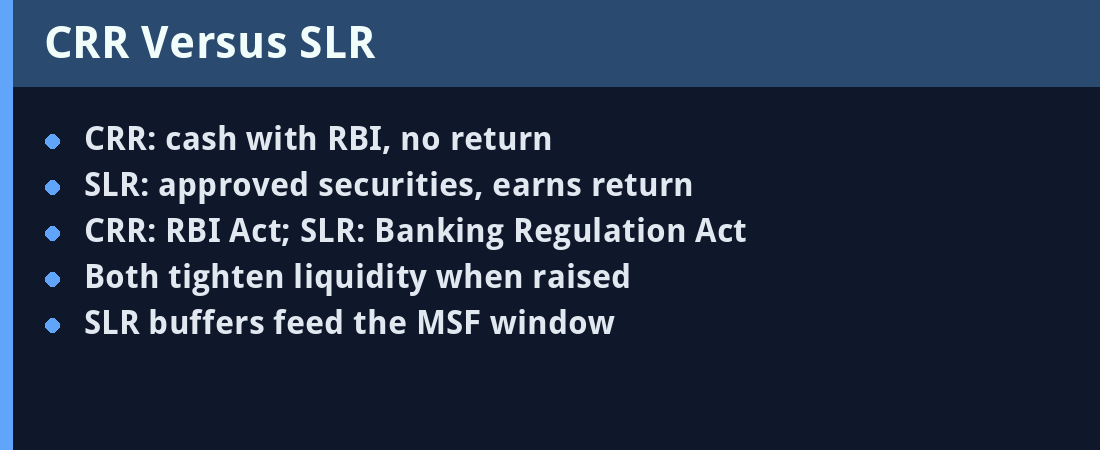 CRR Versus SLR

- CRR: cash with RBI, no return
- SLR: approved securities, earns return
- CRR: RBI Act; SLR: Banking Regulation Act
- Both tighten liquidity when raised
- SLR buffers feed the MSF window